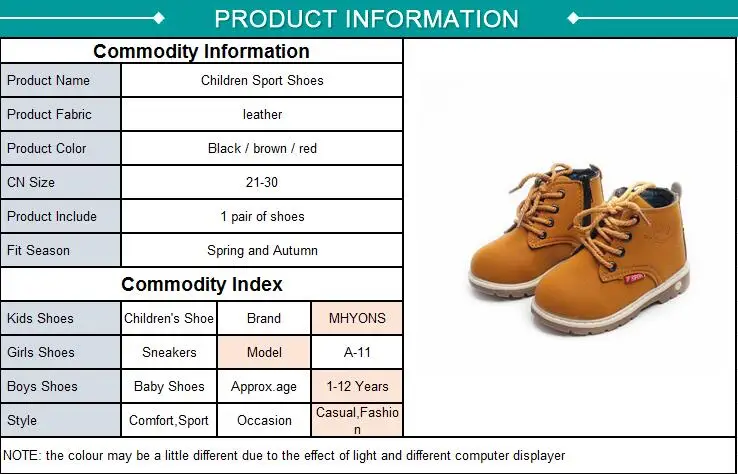 PRODUCT INFORMATION

Commodity Information

| Product Name | Children Sport Shoes |
|---|---|
| Product Fabric | leather |
| Product Color | Black / brown / red |
| CN Size | 21-30 |
| Product Include | 1 pair of shoes |
| Fit Season | Spring and Autumn |

Commodity Index

| Kids Shoes | Children's Shoe | Brand | MHYONS |
|---|---|---|---|
| Girls Shoes | Sneakers | Model | A-11 |
| Boys Shoes | Baby Shoes | Approx.age | 1-12 Years |
| Style | Comfort,Sport | Occasion | Casual,Fashion |

NOTE: the colour may be a little different due to the effect of light and different computer displayer